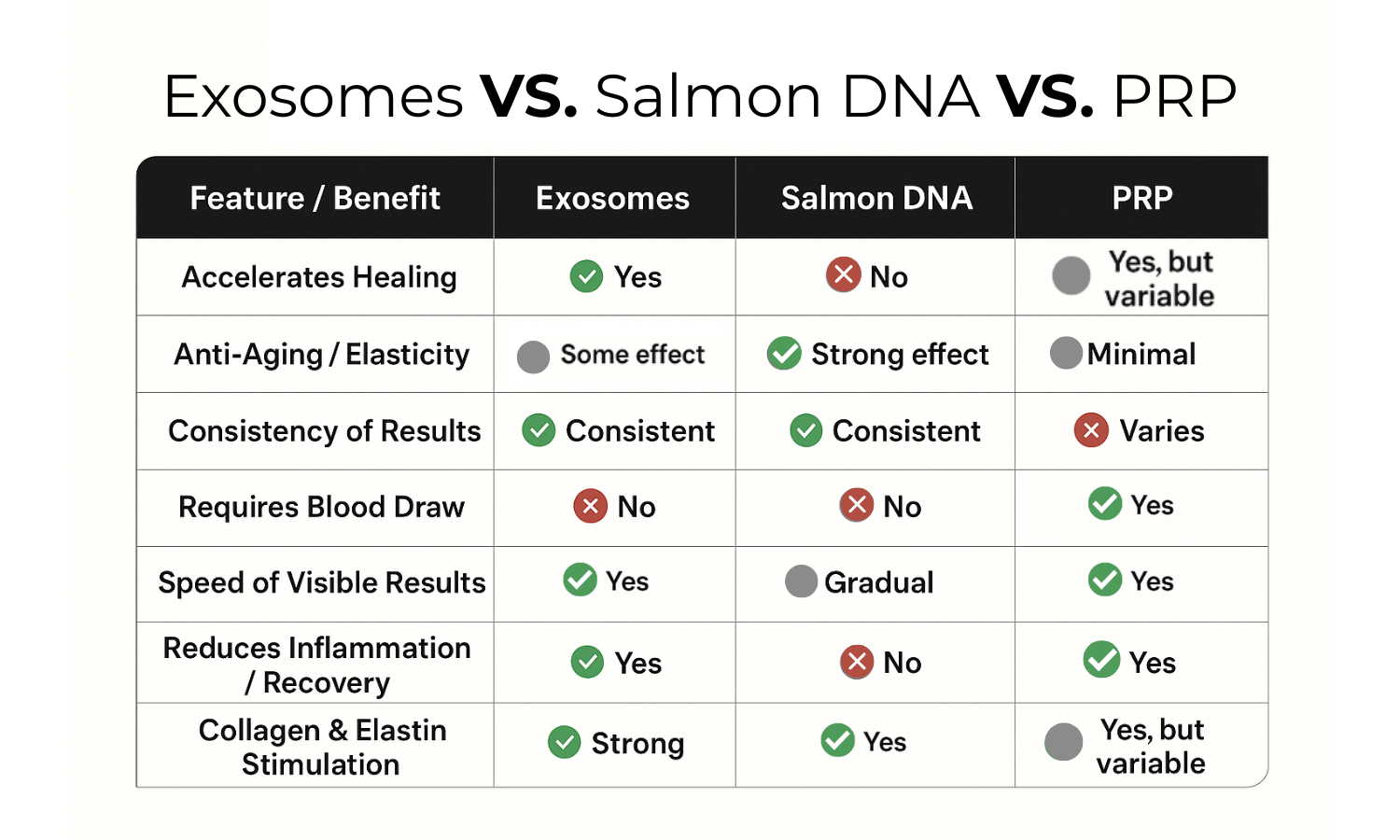 Exosomes **VS.** Salmon DNA **VS.** PRP

| Feature / Benefit | Exosomes | Salmon DNA | PRP |
|---|---|---|---|
| Accelerates Healing | Yes | No | Yes, but variable |
| Anti-Aging / Elasticity | Some effect | Strong effect | Minimal |
| Consistency of Results | Consistent | Consistent | Varies |
| Requires Blood Draw | No | No | Yes |
| Speed of Visible Results | Yes | Gradual | Yes |
| Reduces Inflammation / Recovery | Yes | No | Yes |
| Collagen & Elastin Stimulation | Strong | Yes | Yes, but variable |